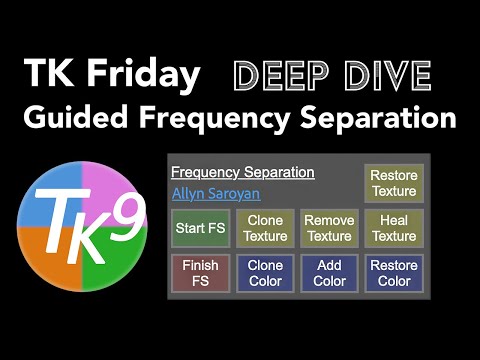 TK Friday DEEP DIVE
Guided Frequency Separation

TK9

Frequency Separation
Allyn Saroyan

Restore Texture

Start FS
Clone Texture
Remove Texture
Heal Texture

Finish FS
Clone Color
Add Color
Restore Color